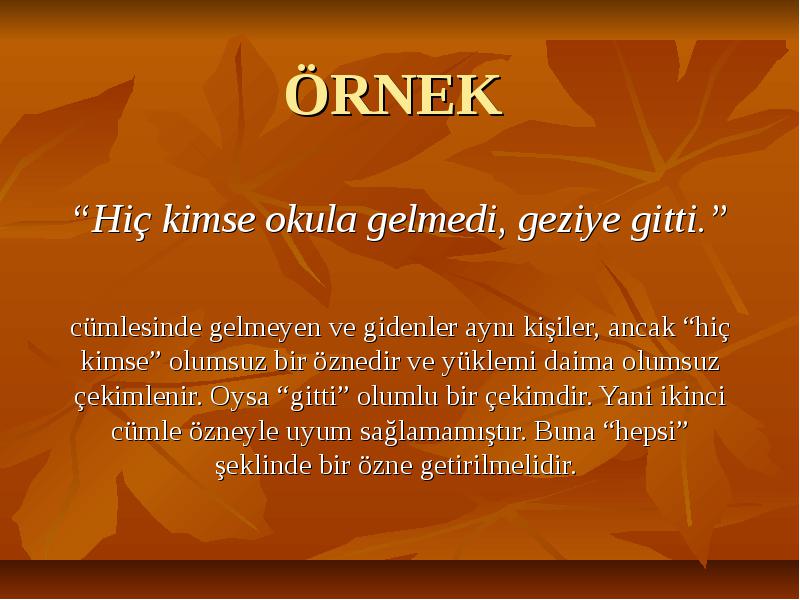 ÖRNEK

“Hiç kimse okula gelmedi, geziye gitti.”

cümlesinde gelmeyen ve gidenler aynı kişiler, ancak “hiç kimse” olumsuz bir öznedir ve yüklemi daima olumsuz çekimlenir. Oysa “gitti” olumlu bir çekimdir. Yani ikinci cümle özneyle uyum sağlamamıştır. Buna “hepsi” şeklinde bir özne getirilmelidir.